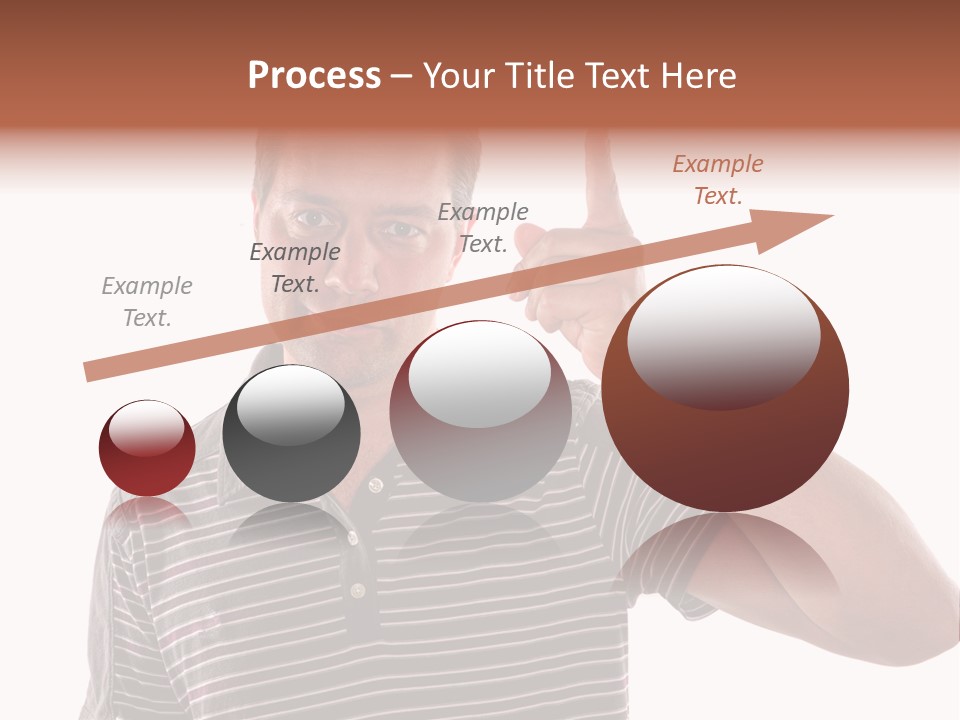 Process – Your Title Text Here

Example Text.

Example Text.

Example Text.

Example Text.